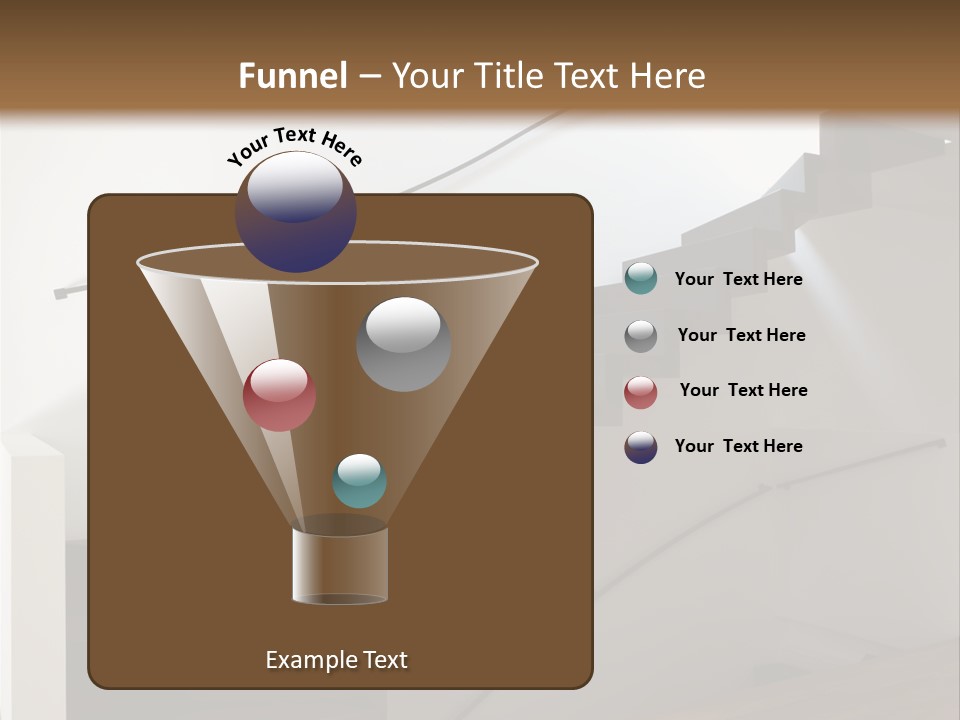 Funnel – Your Title Text Here

Your Text Here

Example Text

Your Text Here

Your Text Here

Your Text Here

Your Text Here